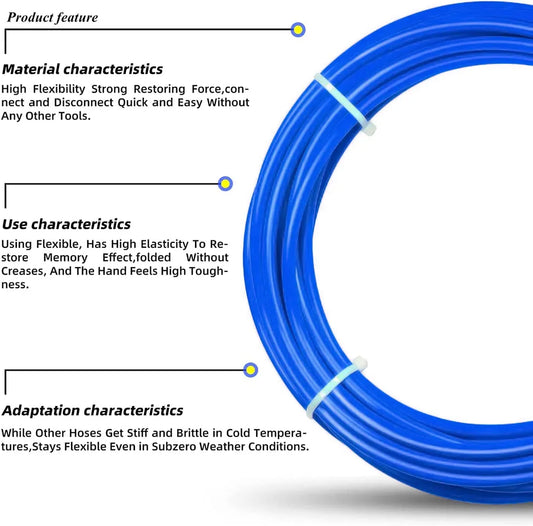 Product feature

Material characteristics

High Flexibility Strong Restoring Force,connect and Disconnect Quick and Easy Without Any Other Tools.

Use characteristics

Using Flexible, Has High Elasticity To Restore Memory Effect,folded Without Creases, And The Hand Feels High Toughness.

Adaptation characteristics

While Other Hoses Get Stiff and Brittle in Cold Temperatures,Stays Flexible Even in Subzero Weather Conditions.